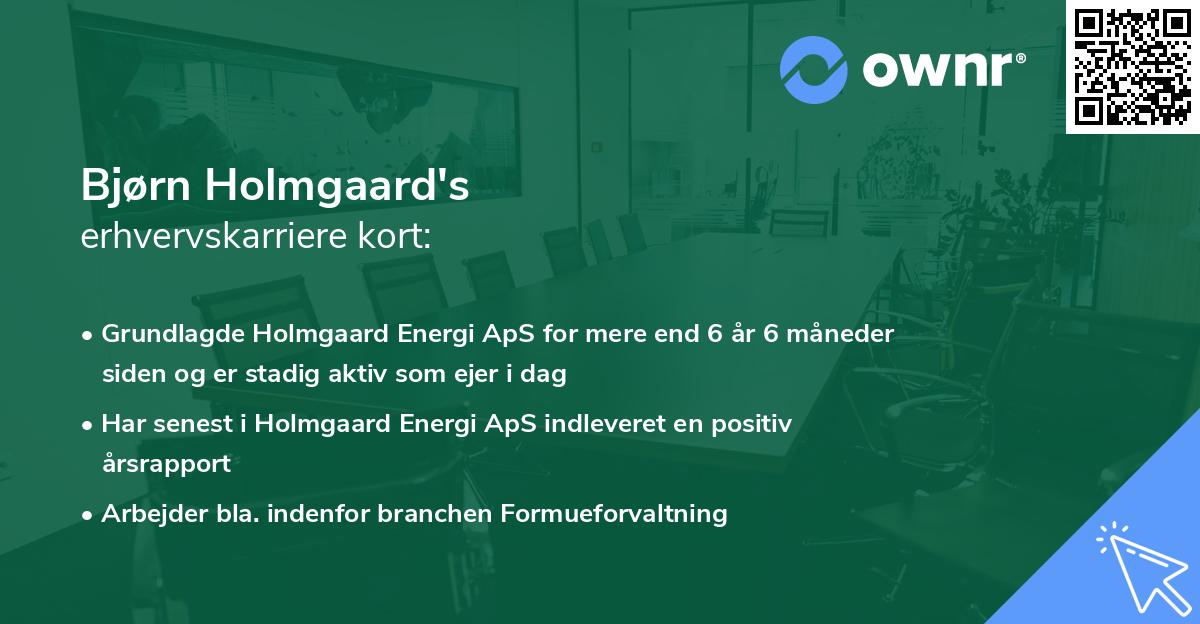 ownr®

Bjørn Holmgaard's
erhvervskarriere kort:

• Grundlagde Holmgaard Energi ApS for mere end 6 år 6 måneder siden og er stadig aktiv som ejer i dag

• Har senest i Holmgaard Energi ApS indleveret en positiv årsrapport

• Arbejder bla. indenfor branchen Formueforvaltning